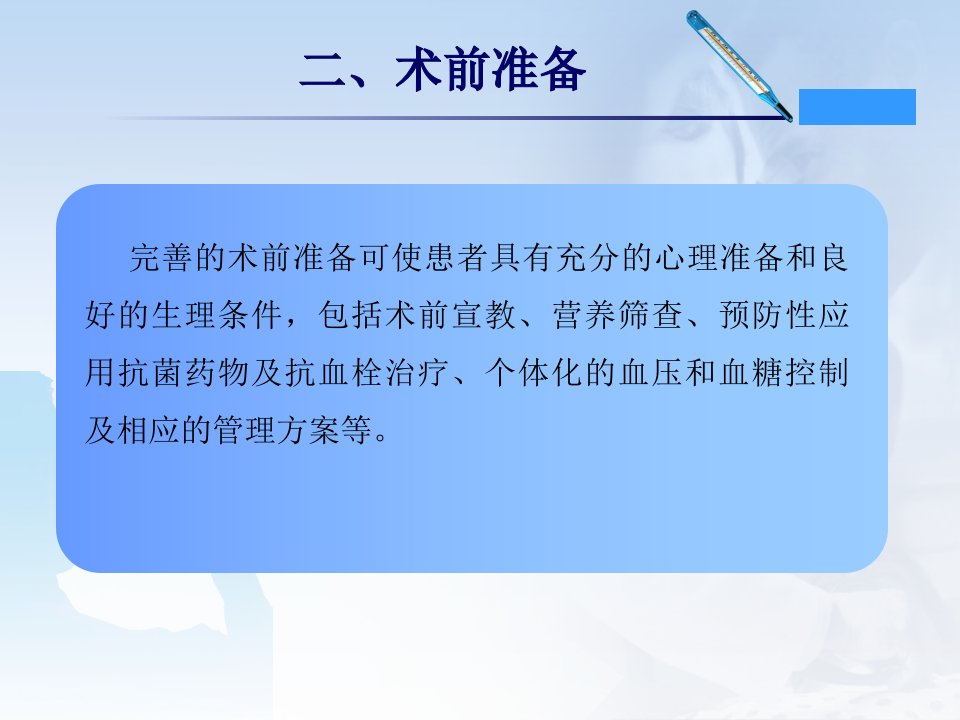 二、术前准备

完善的术前准备可使患者具有充分的心理准备和良好的生理条件，包括术前宣教、营养筛查、预防性应用抗菌药物及抗血栓治疗、个体化的血压和血糖控制及相应的管理方案等。